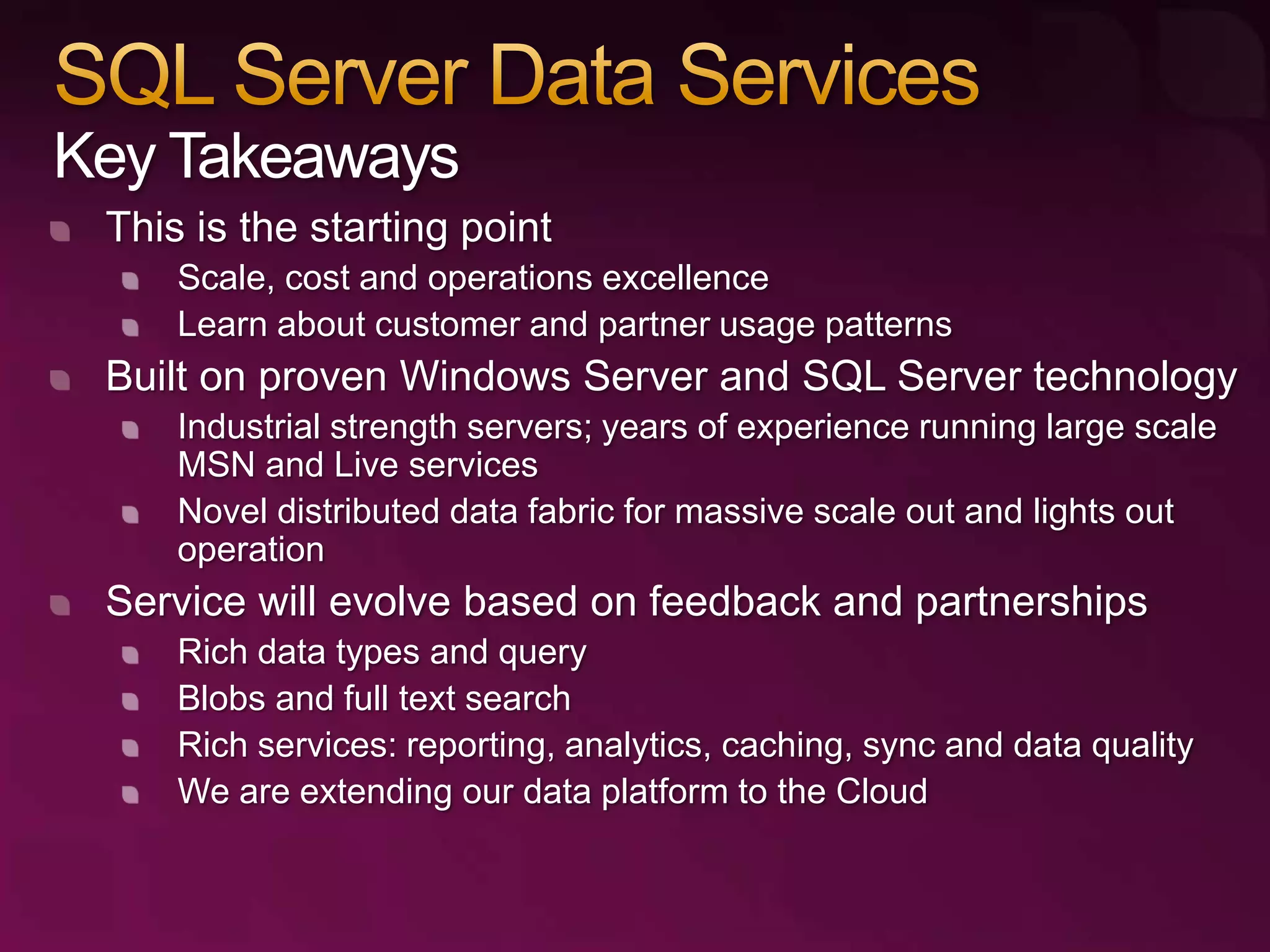 SQL Server Data Services
Key Takeaways

This is the starting point
Scale, cost and operations excellence
Learn about customer and partner usage patterns

Built on proven Windows Server and SQL Server technology
Industrial strength servers; years of experience running large scale MSN and Live services
Novel distributed data fabric for massive scale out and lights out operation

Service will evolve based on feedback and partnerships
Rich data types and query
Blobs and full text search
Rich services: reporting, analytics, caching, sync and data quality
We are extending our data platform to the Cloud